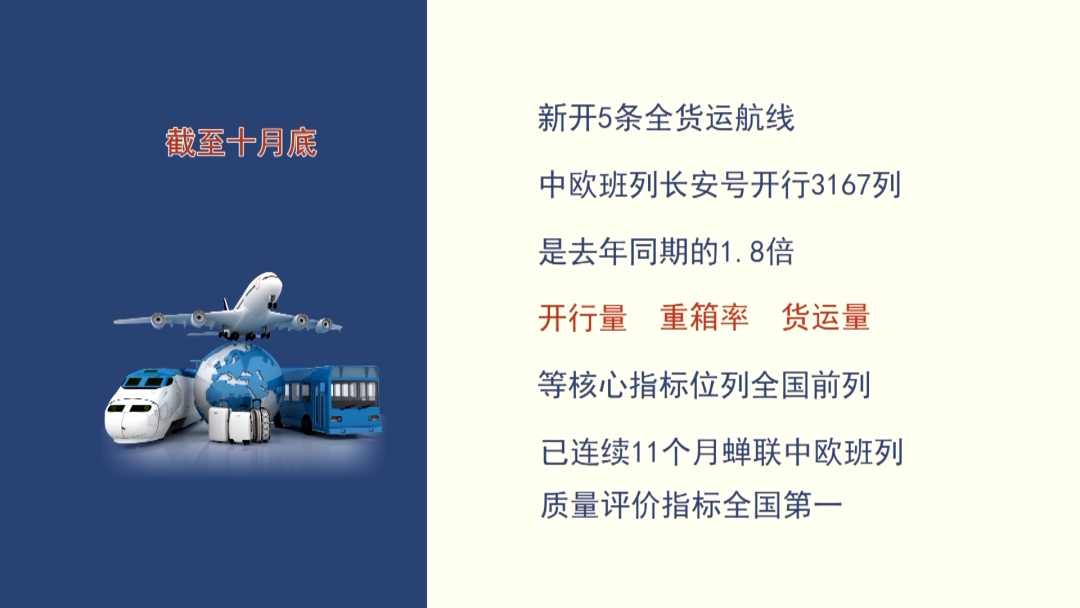 截至十月底

新开5条全货运航线

中欧班列长安号开行3167列

是去年同期的1.8倍

开行量　重箱率　货运量

等核心指标位列全国前列

已连续11个月蝉联中欧班列质量评价指标全国第一